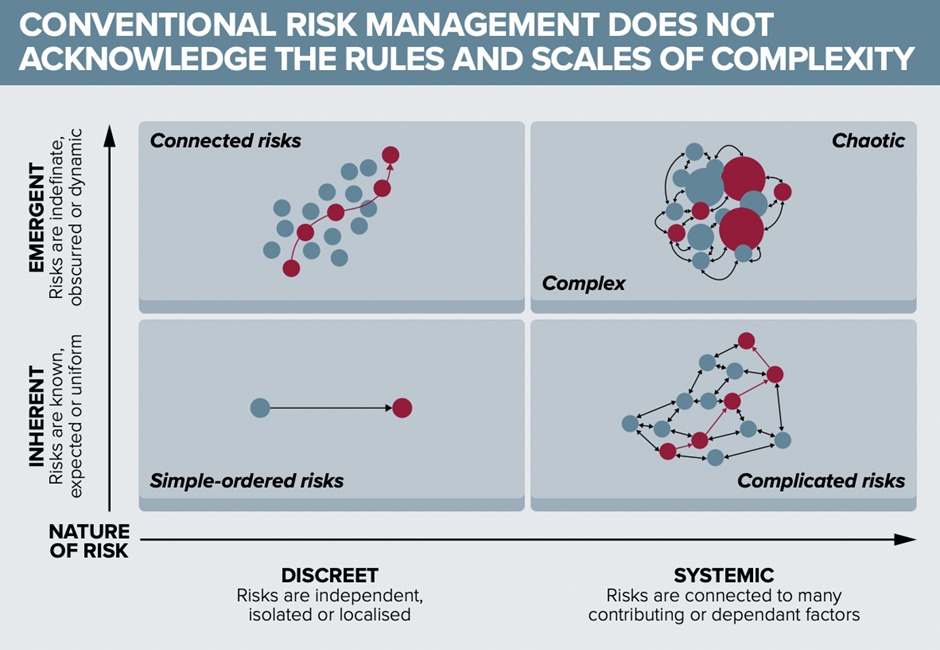 CONVENTIONAL RISK MANAGEMENT DOES NOT ACKNOWLEDGE THE RULES AND SCALES OF COMPLEXITY

EMERGENT
Risks are indefinate, obscured or dynamic

INHERENT
Risks are known, expected or uniform

Connected risks

Chaotic

Complex

Simple-ordered risks

Complicated risks

NATURE OF RISK

DISCREET
Risks are independent, isolated or localised

SYSTEMIC
Risks are connected to many contributing or dependant factors